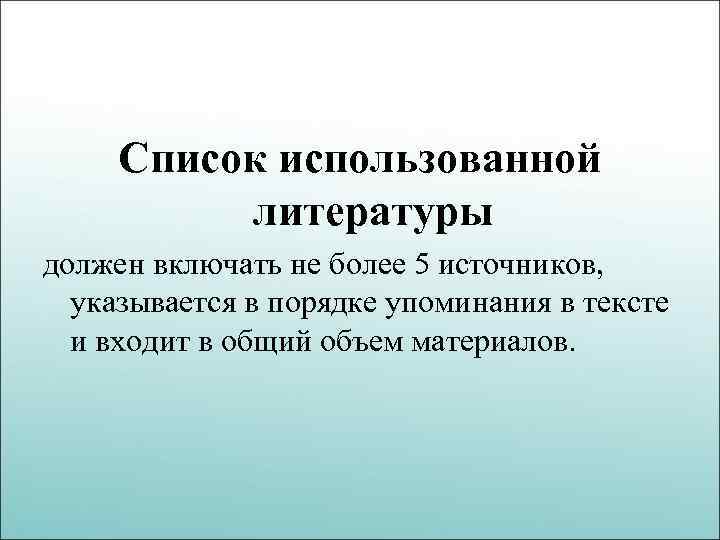 Список использованной литературы

должен включать не более 5 источников, указывается в порядке упоминания в тексте и входит в общий объем материалов.